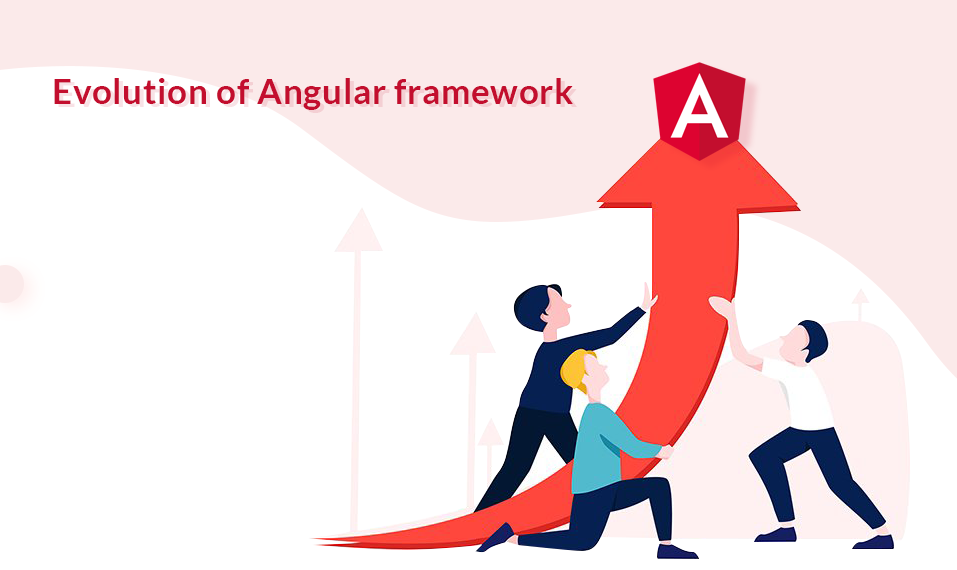 Evolution of Angular framework

A